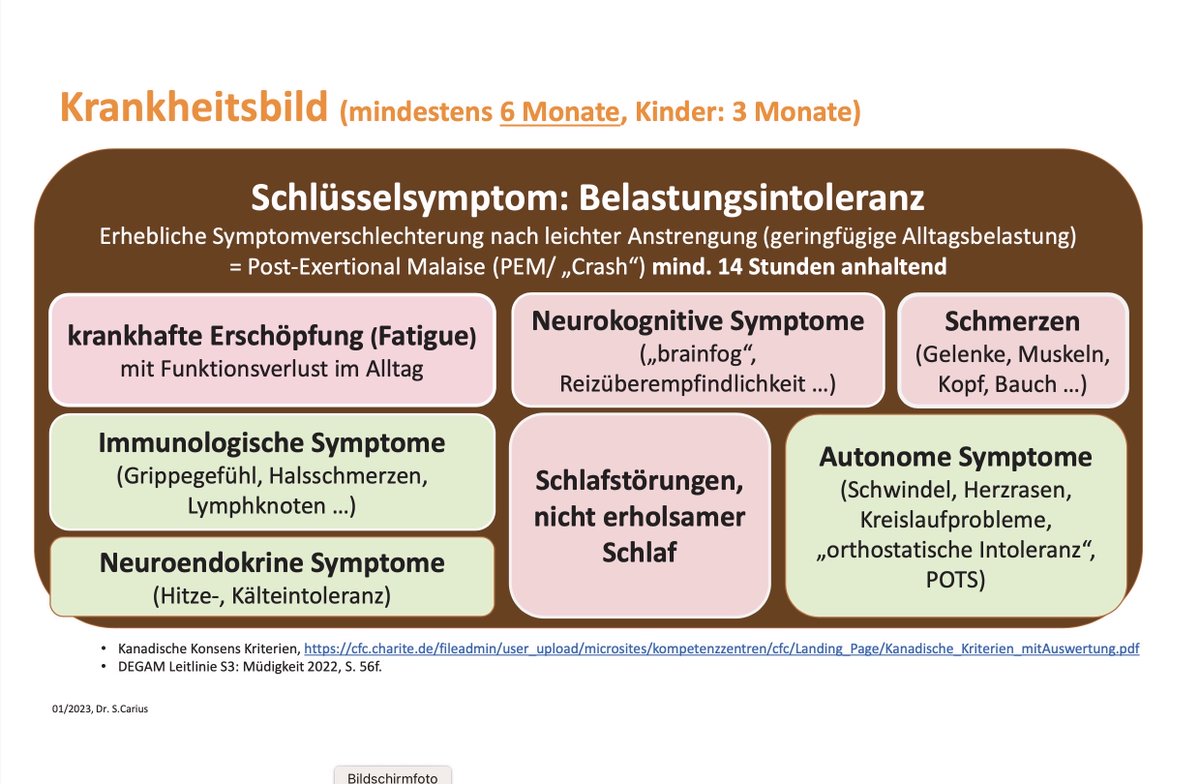 Krankheitsbild (mindestens 6 Monate, Kinder: 3 Monate)

Schlüsselsymptom: Belastungsintoleranz
Erhebliche Symptomverschlechterung nach leichter Anstrengung (geringfügige Alltagsbelastung) = Post-Exertional Malaise (PEM/ „Crash“) mind. 14 Stunden anhaltend

krankhafte Erschöpfung (Fatigue)
mit Funktionsverlust im Alltag

Neurokognitive Symptome
(„brainfog“, Reizüberempfindlichkeit …)

Schmerzen
(Gelenke, Muskeln, Kopf, Bauch …)

Immunologische Symptome
(Grippegefühl, Halsschmerzen, Lymphknoten …)

Schlafstörungen, nicht erholsamer Schlaf

Autonome Symptome
(Schwindel, Herzrasen, Kreislaufprobleme, „orthostatische Intoleranz“, POTS)

Neuroendokrine Symptome
(Hitze-, Kälteintoleranz)

• Kanadische Konsens Kriterien, https://cfc.charite.de/fileadmin/user_upload/microsites/kompetenzzentren/cfc/Landing_Page/Kanadische_Kriterien_mitAuswertung.pdf
• DEGAM Leitlinie S3: Müdigkeit 2022, S. 56f.

01/2023, Dr. S.Carius

Bildschirmfoto